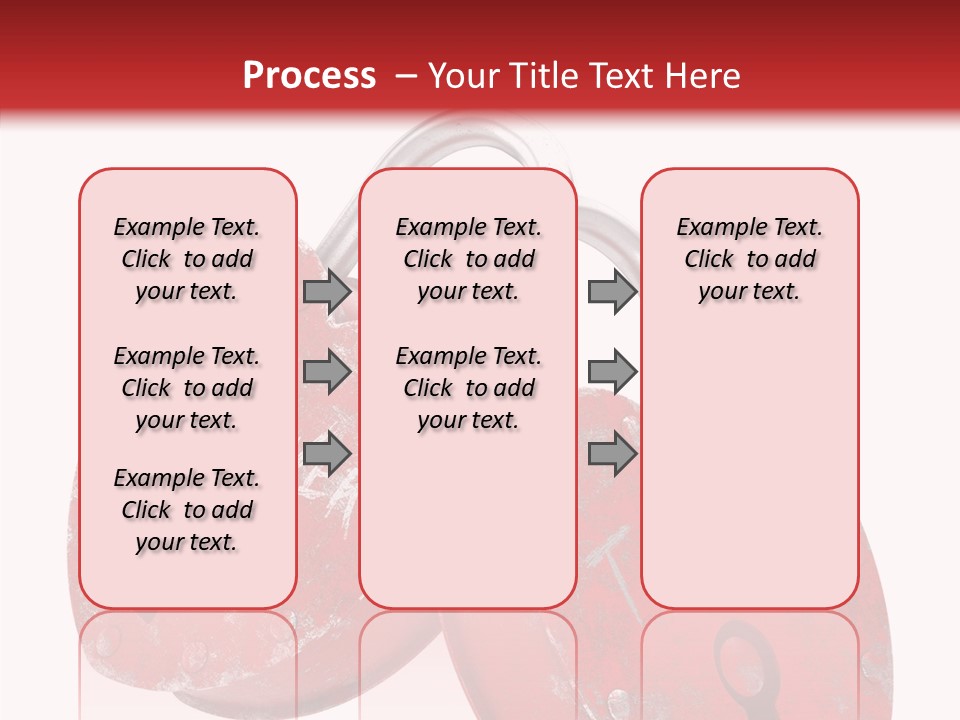 Process – Your Title Text Here

Example Text. Click to add your text.

Example Text. Click to add your text.

Example Text. Click to add your text.

Example Text. Click to add your text.

Example Text. Click to add your text.

Example Text. Click to add your text.